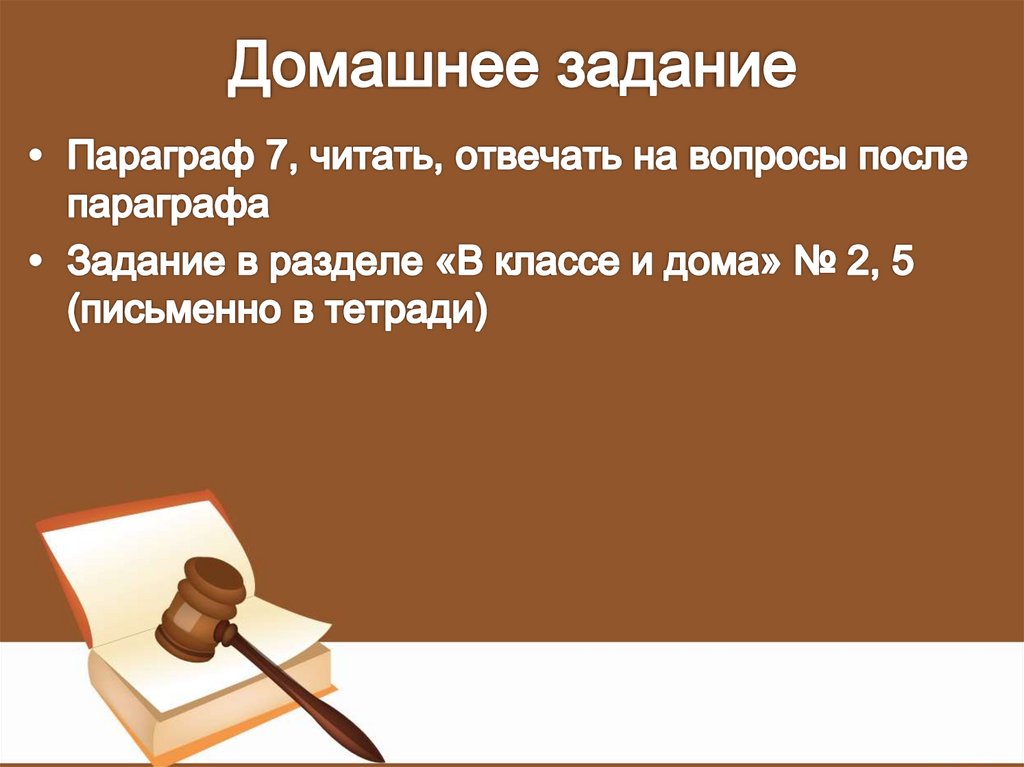 Домашнее задание

• Параграф 7, читать, отвечать на вопросы после параграфа

• Задание в разделе «В классе и дома» № 2, 5 (письменно в тетради)